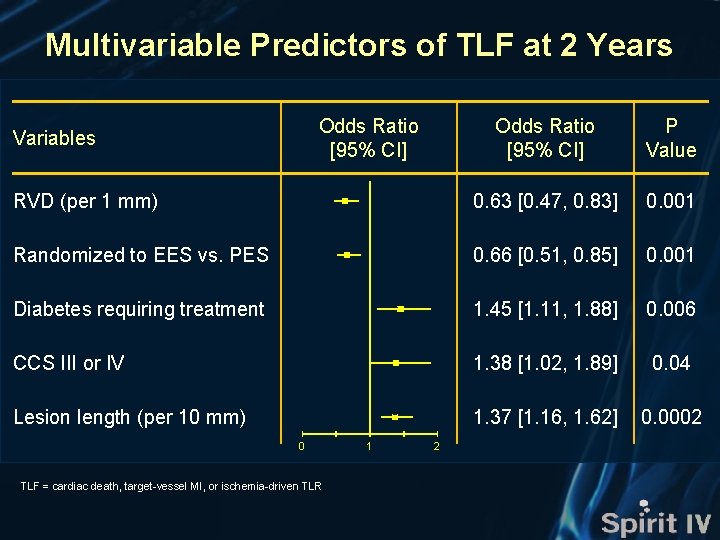 Multivariable Predictors of TLF at 2 Years

| Variables | Odds Ratio [95% CI] | Odds Ratio [95% CI] | P Value |
|---|---|---|---|
| RVD (per 1 mm) | | 0.63 [0.47, 0.83] | 0.001 |
| Randomized to EES vs. PES | | 0.66 [0.51, 0.85] | 0.001 |
| Diabetes requiring treatment | | 1.45 [1.11, 1.88] | 0.006 |
| CCS III or IV | | 1.38 [1.02, 1.89] | 0.04 |
| Lesion length (per 10 mm) | | 1.37 [1.16, 1.62] | 0.0002 |

0 1 2

TLF = cardiac death, target-vessel MI, or ischemia-driven TLR

Spirit IV